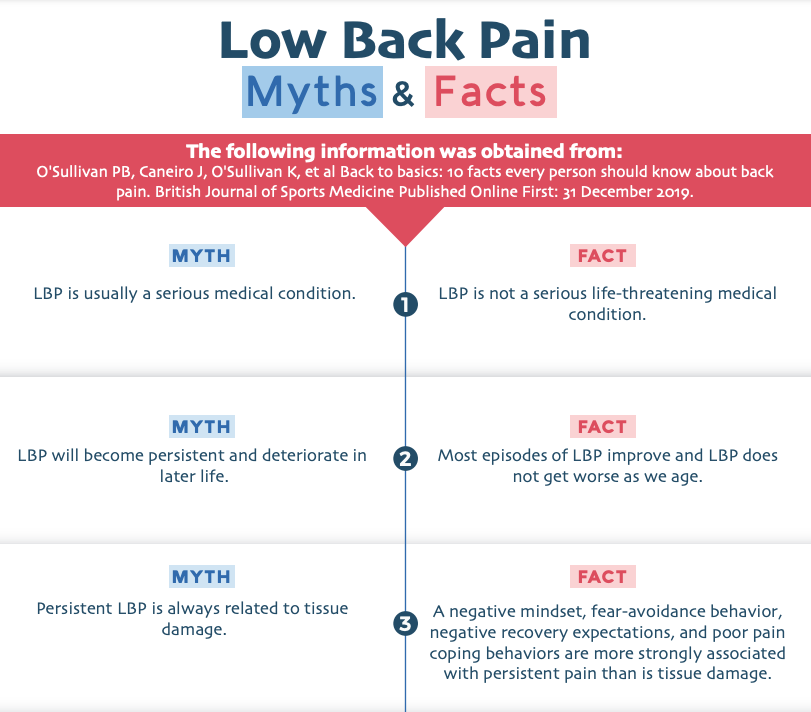 Low Back Pain

Myths & Facts

The following information was obtained from:
O'Sullivan PB, Caneiro J, O'Sullivan K, et al Back to basics: 10 facts every person should know about back pain. British Journal of Sports Medicine Published Online First: 31 December 2019.

MYTH
LBP is usually a serious medical condition.

1

FACT
LBP is not a serious life-threatening medical condition.

MYTH
LBP will become persistent and deteriorate in later life.

2

FACT
Most episodes of LBP improve and LBP does not get worse as we age.

MYTH
Persistent LBP is always related to tissue damage.

3

FACT
A negative mindset, fear-avoidance behavior, negative recovery expectations, and poor pain coping behaviors are more strongly associated with persistent pain than is tissue damage.